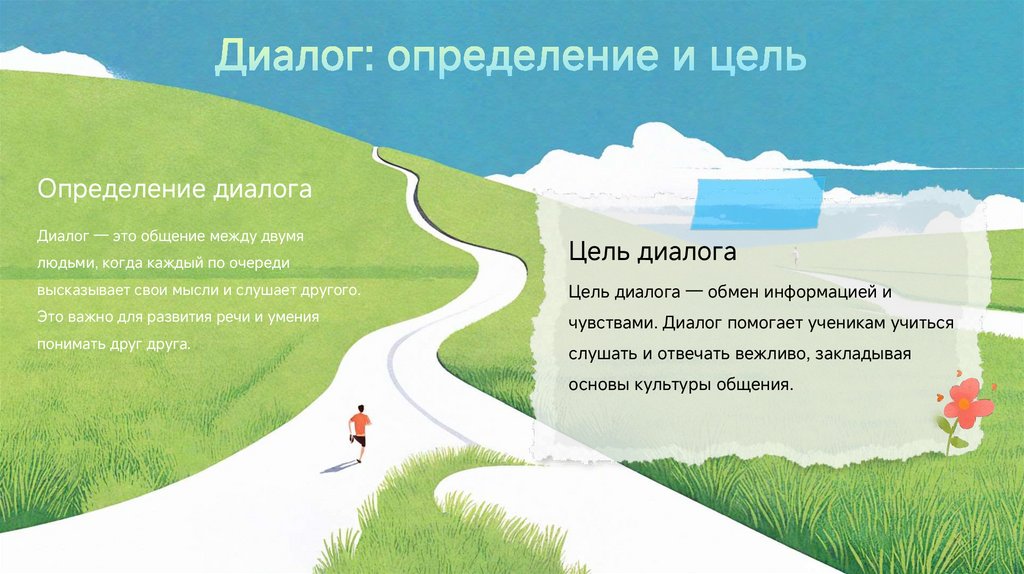 Диалог: определение и цель

Определение диалога

Диалог — это общение между двумя людьми, когда каждый по очереди высказывает свои мысли и слушает другого. Это важно для развития речи и умения понимать друг друга.

Цель диалога

Цель диалога — обмен информацией и чувствами. Диалог помогает ученикам учиться слушать и отвечать вежливо, закладывая основы культуры общения.